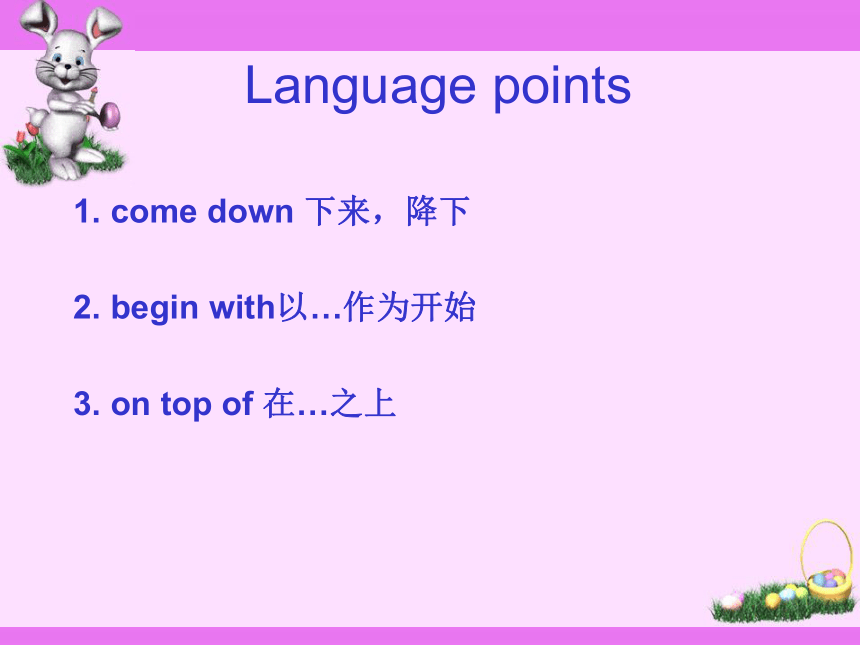 Language points

1. come down 下来，降下

2. begin with以…作为开始

3. on top of 在…之上